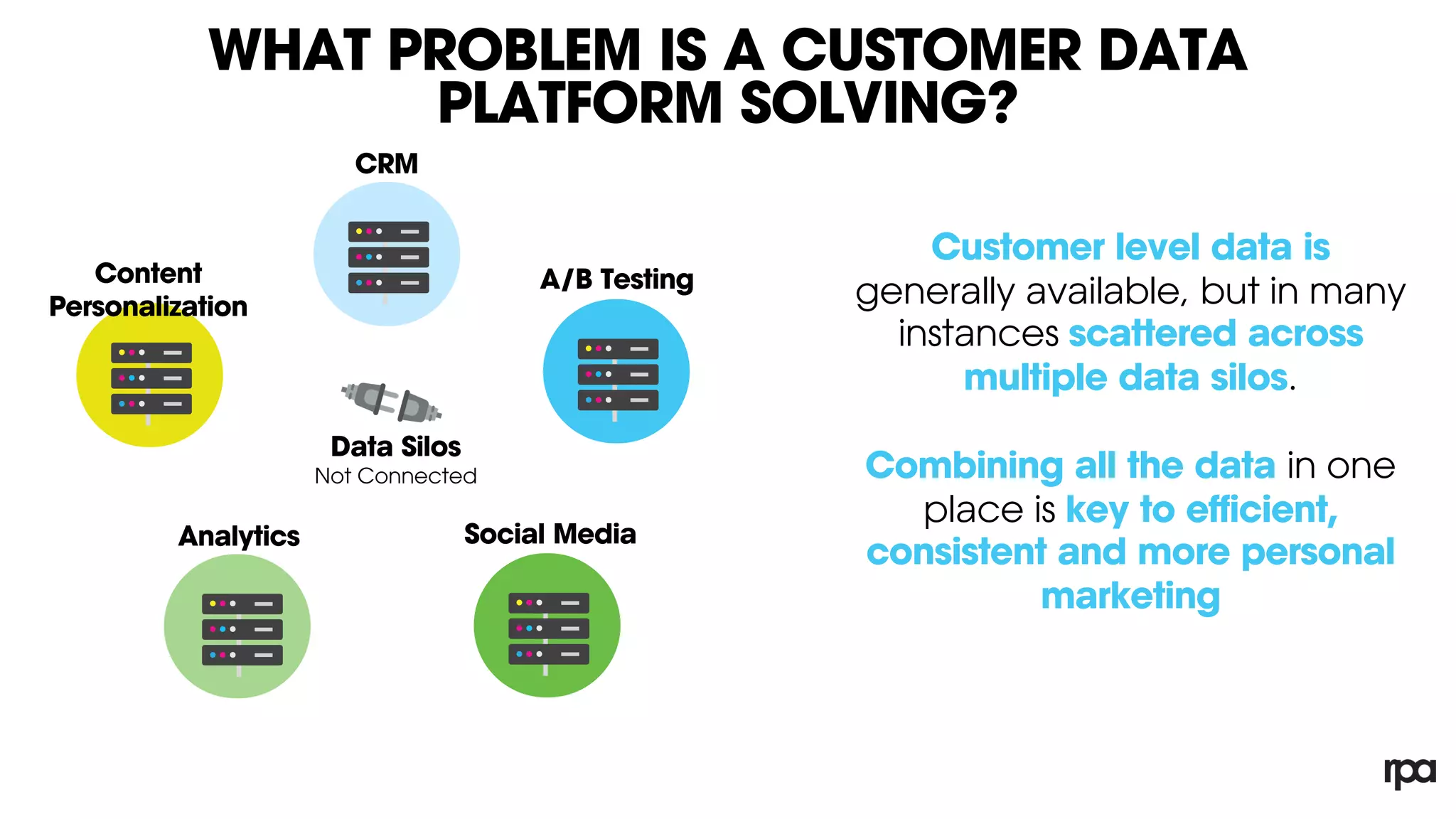 WHAT PROBLEM IS A CUSTOMER DATA PLATFORM SOLVING?

CRM

Content Personalization

A/B Testing

Data Silos
Not Connected

Analytics

Social Media

Customer level data is generally available, but in many instances scattered across multiple data silos.

Combining all the data in one place is key to efficient, consistent and more personal marketing

rpa